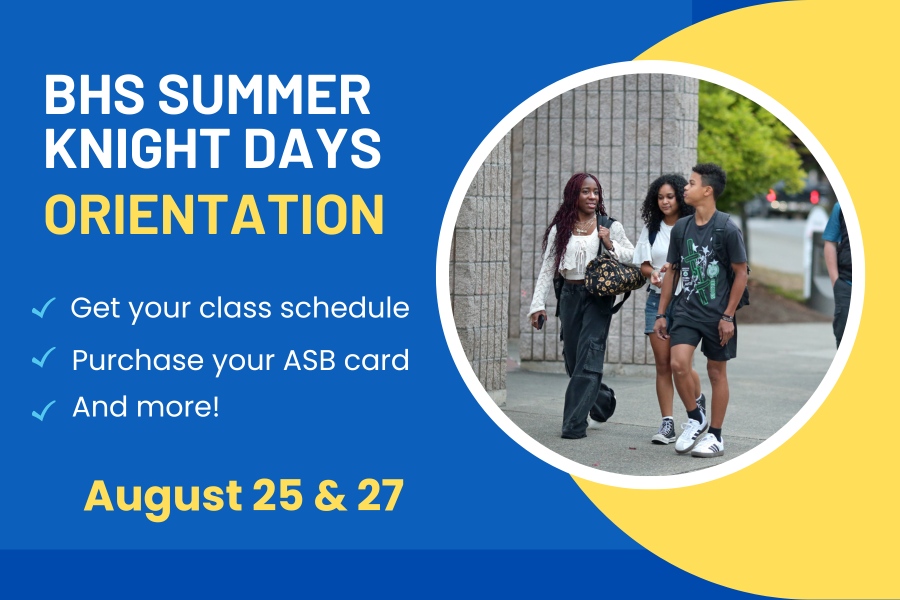 BHS SUMMER KNIGHT DAYS
ORIENTATION

✓ Get your class schedule
✓ Purchase your ASB card
✓ And more!

August 25 & 27